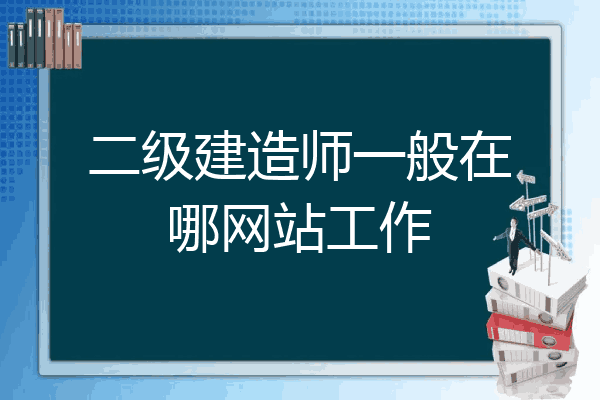 二级建造师一般在哪网站工作